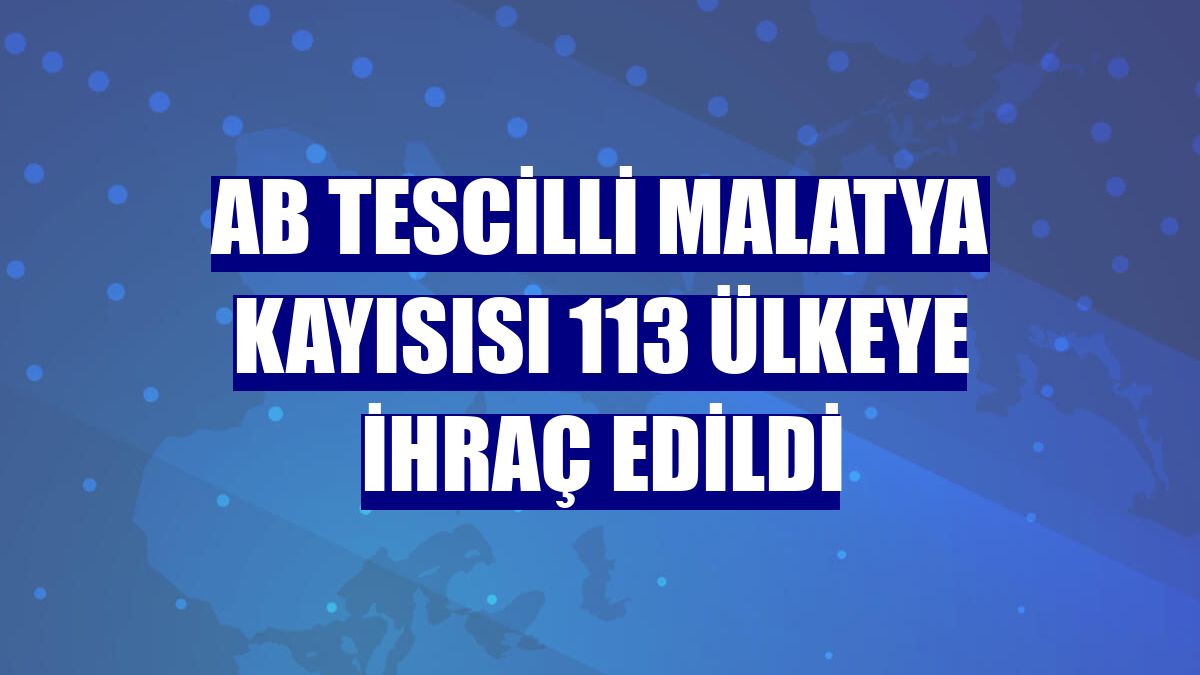 AB TESCİLLİ MALATYA KAYISISI 113 ÜLKEYE İHRAÇ EDİLDİ